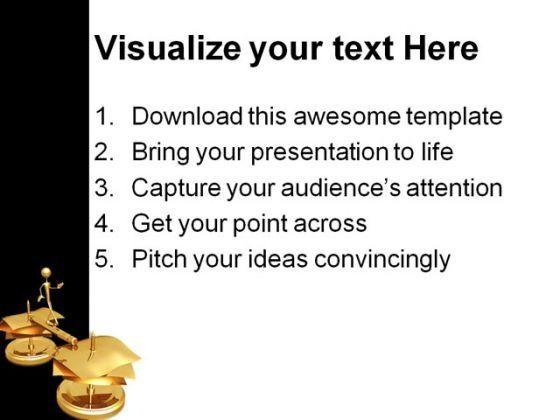 Visualize your text Here

1. Download this awesome template
2. Bring your presentation to life
3. Capture your audience's attention
4. Get your point across
5. Pitch your ideas convincingly